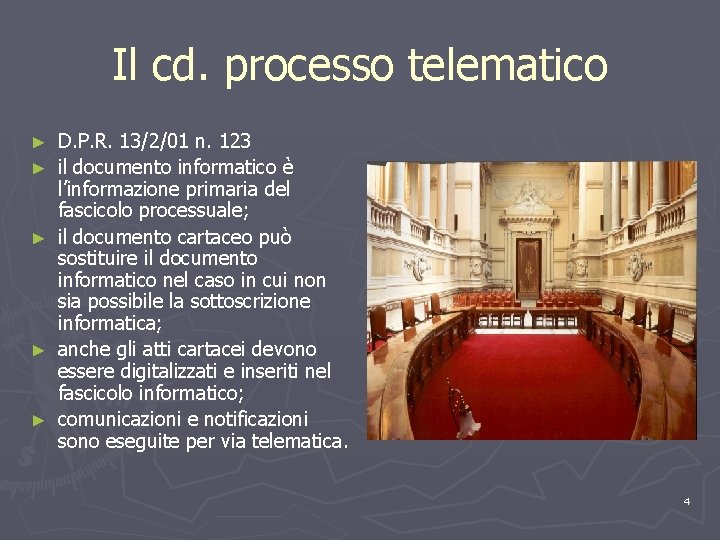 Il cd. processo telematico

► D.P.R. 13/2/01 n. 123
► il documento informatico è l'informazione primaria del fascicolo processuale;
► il documento cartaceo può sostituire il documento informatico nel caso in cui non sia possibile la sottoscrizione informatica;
► anche gli atti cartacei devono essere digitalizzati e inseriti nel fascicolo informatico;
► comunicazioni e notificazioni sono eseguite per via telematica.

4